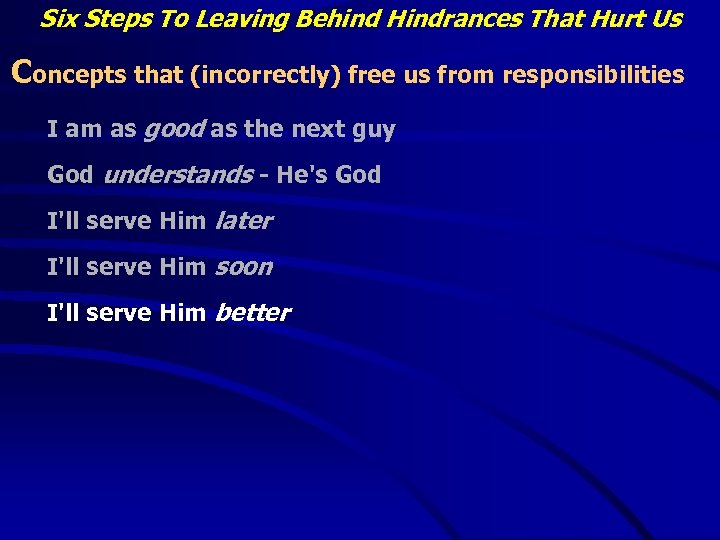 Six Steps To Leaving Behind Hindrances That Hurt Us

Concepts that (incorrectly) free us from responsibilities

I am as good as the next guy

God understands - He's God

I'll serve Him later

I'll serve Him soon

I'll serve Him better